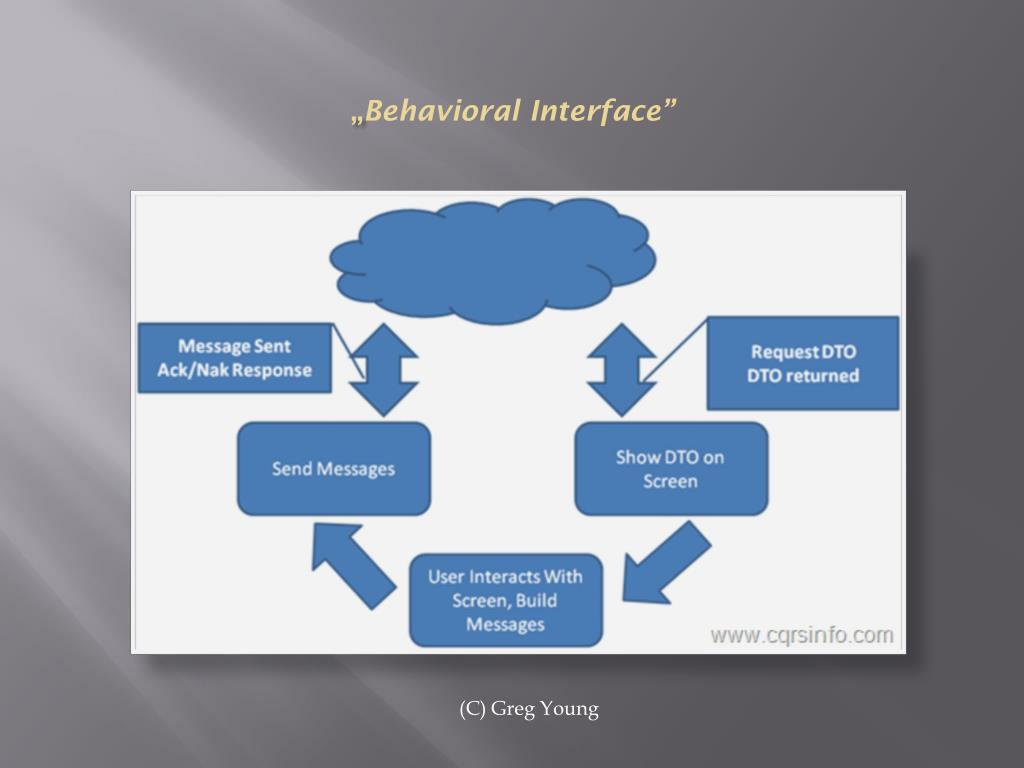 „Behavioral Interface”

Message Sent
Ack/Nak Response

Request DTO
DTO returned

Send Messages

Show DTO on Screen

User Interacts With Screen, Build Messages

www.cqrsinfo.com

(C) Greg Young